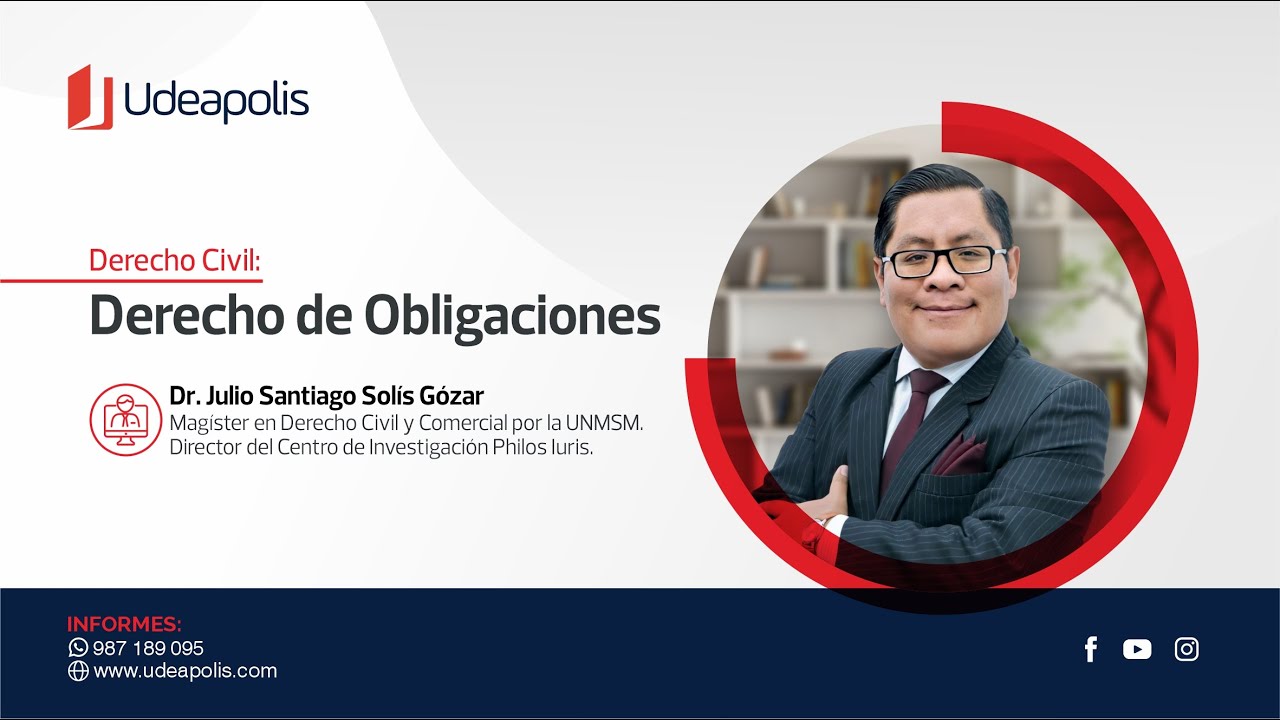 Udeapolis

Derecho Civil:
Derecho de Obligaciones

Dr. Julio Santiago Solís Gózar
Magíster en Derecho Civil y Comercial por la UNMSM.
Director del Centro de Investigación Philos Iuris.

INFORMES:
987 189 095
www.udeapolis.com